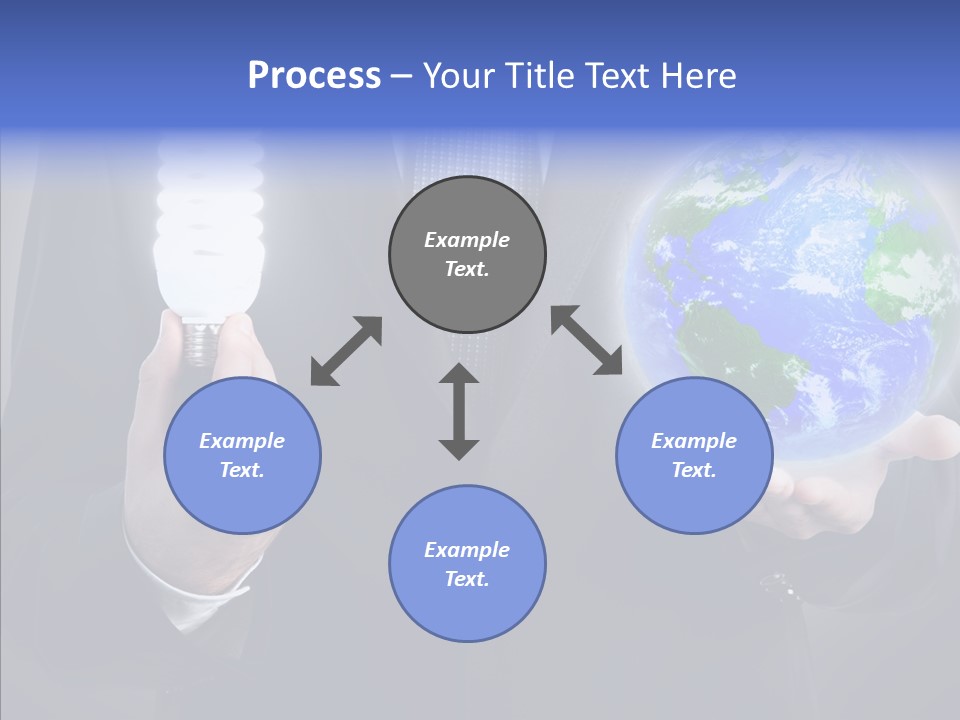 Process – Your Title Text Here

Example Text.

Example Text.

Example Text.

Example Text.